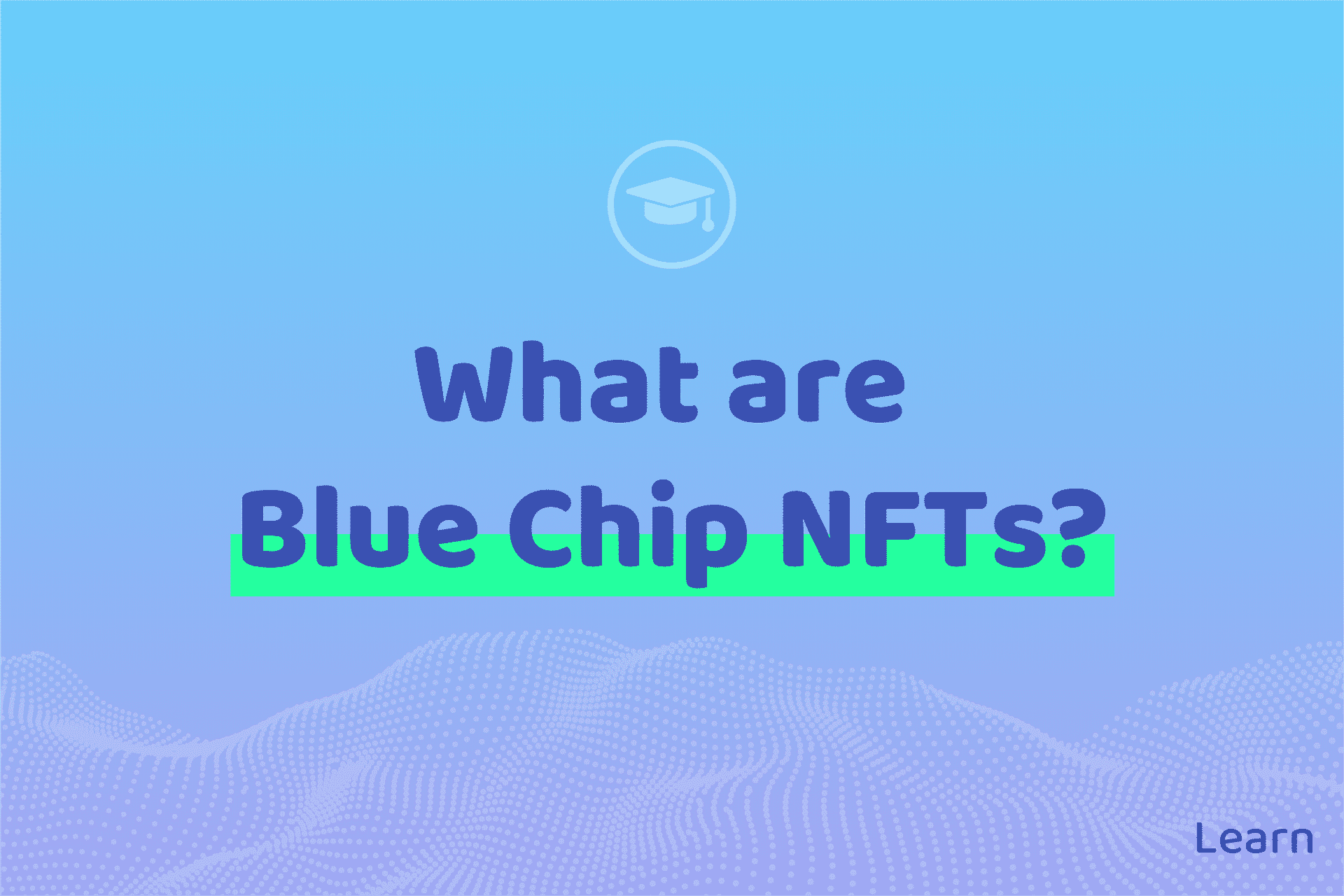 What are
Blue Chip NFTs?

Learn